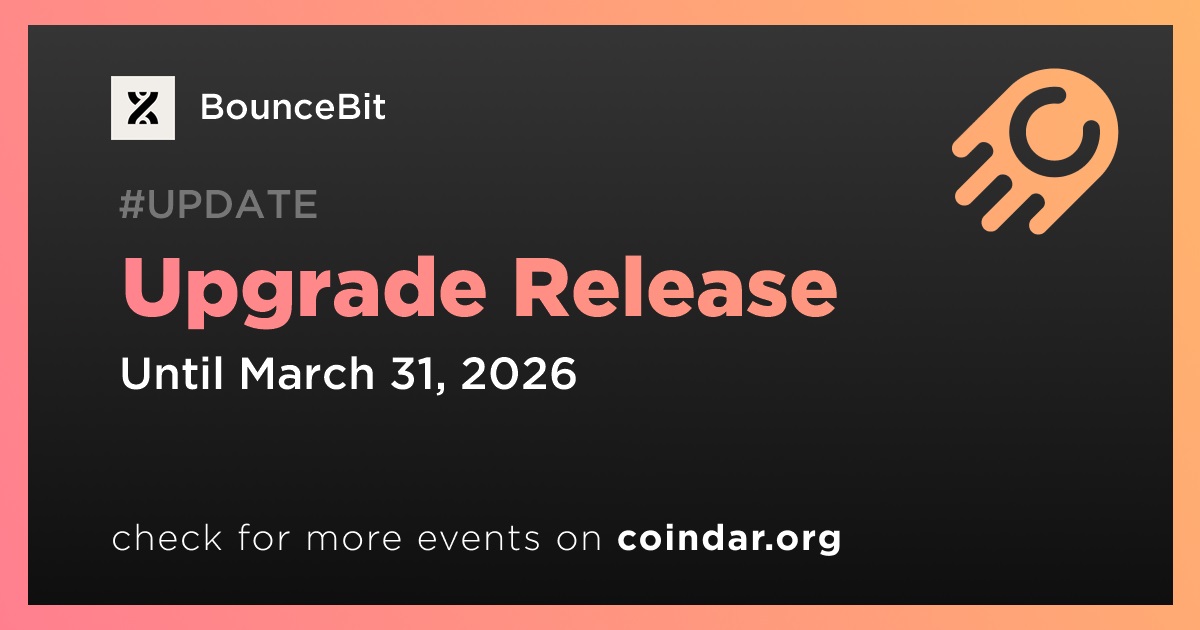 BounceBit

#UPDATE

Upgrade Release

Until March 31, 2026

check for more events on coindar.org